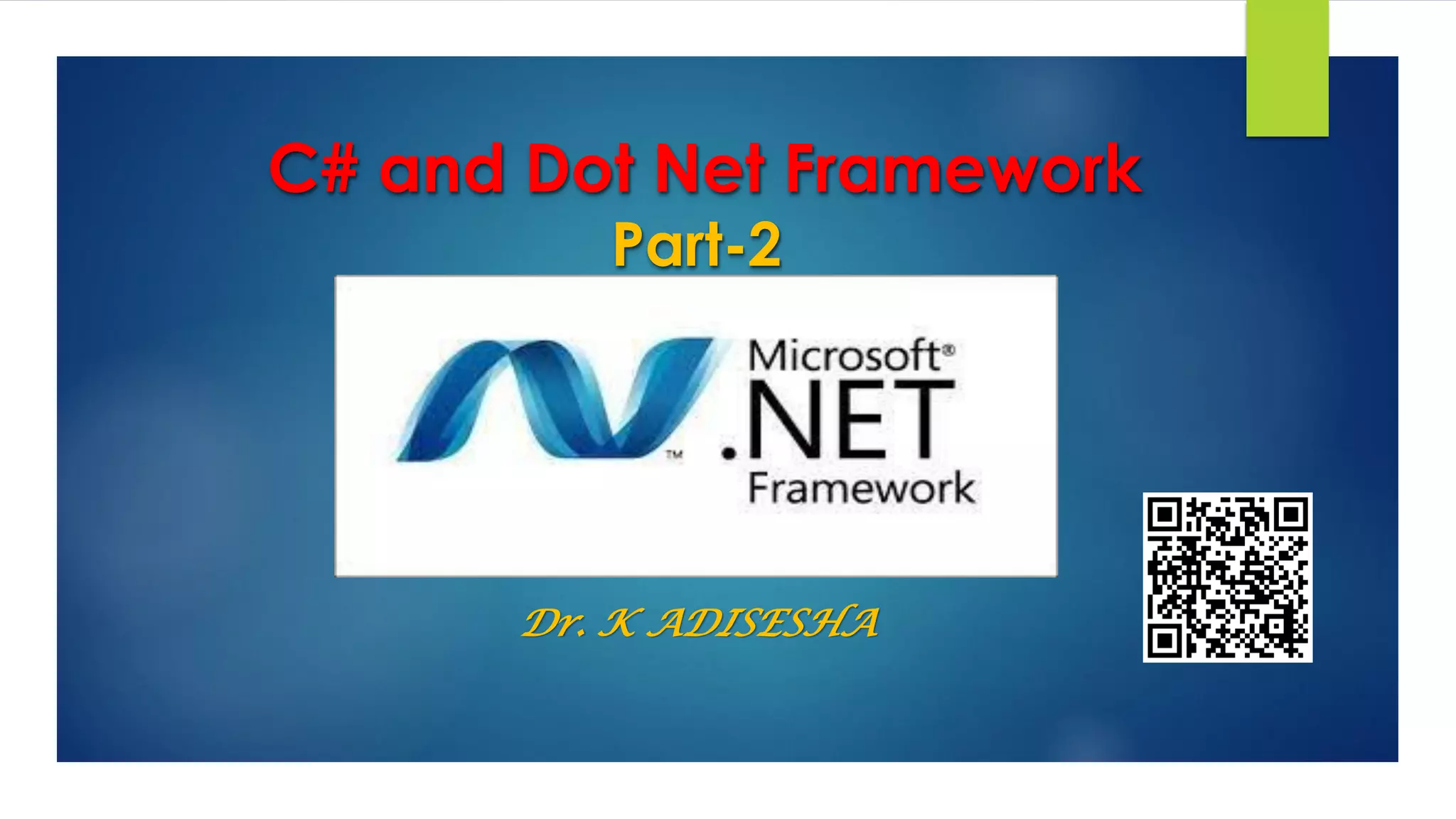 C# and Dot Net Framework
Part-2

™ Microsoft®
.NET
Framework

Dr. K ADISESHA